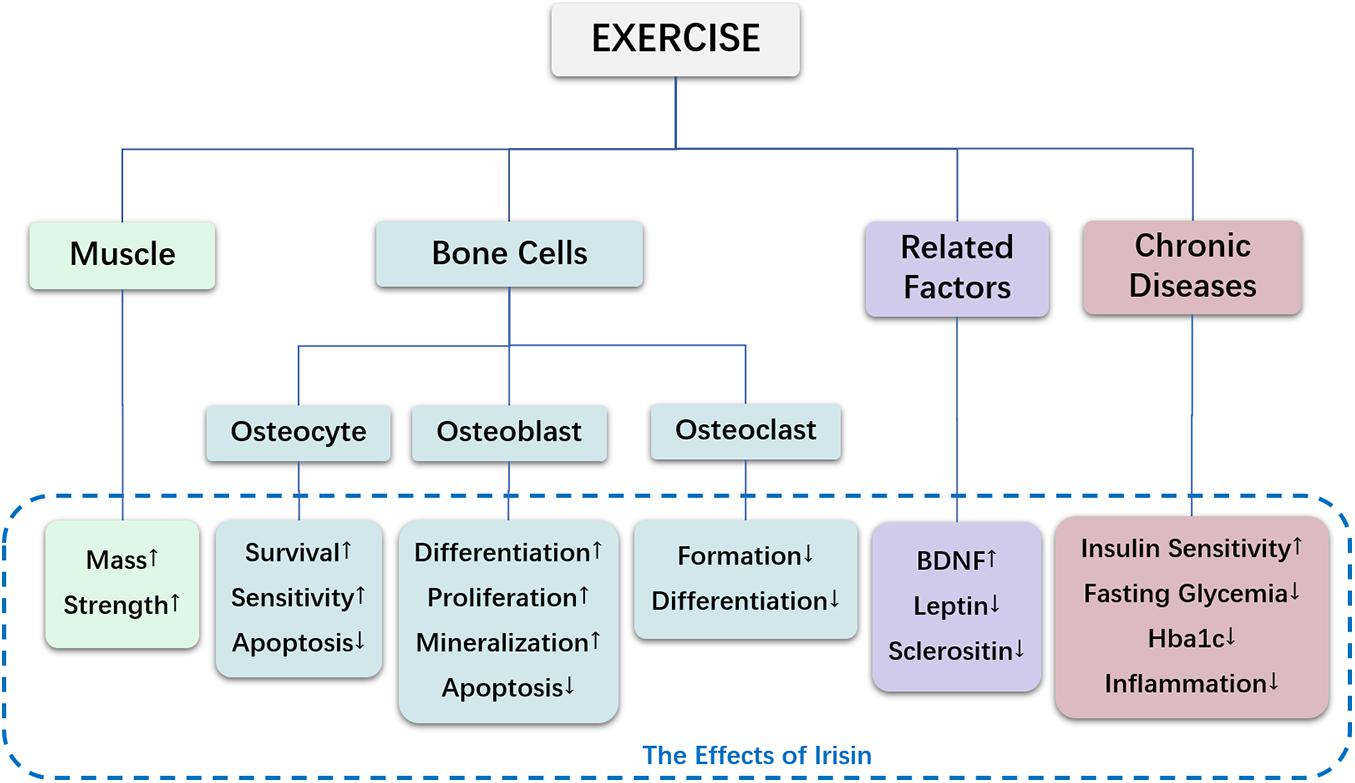 EXERCISE

Muscle

Bone Cells

Related Factors

Chronic Diseases

Osteocyte

Osteoblast

Osteoclast

Mass↑
Strength↑

Survival↑
Sensitivity↑
Apoptosis↓

Differentiation↑
Proliferation↑
Mineralization↑
Apoptosis↓

Formation↓
Differentiation↓

BDNF↑
Leptin↓
Sclerositin↓

Insulin Sensitivity↑
Fasting Glycemia↓
Hba1c↓
Inflammation↓

The Effects of Irisin